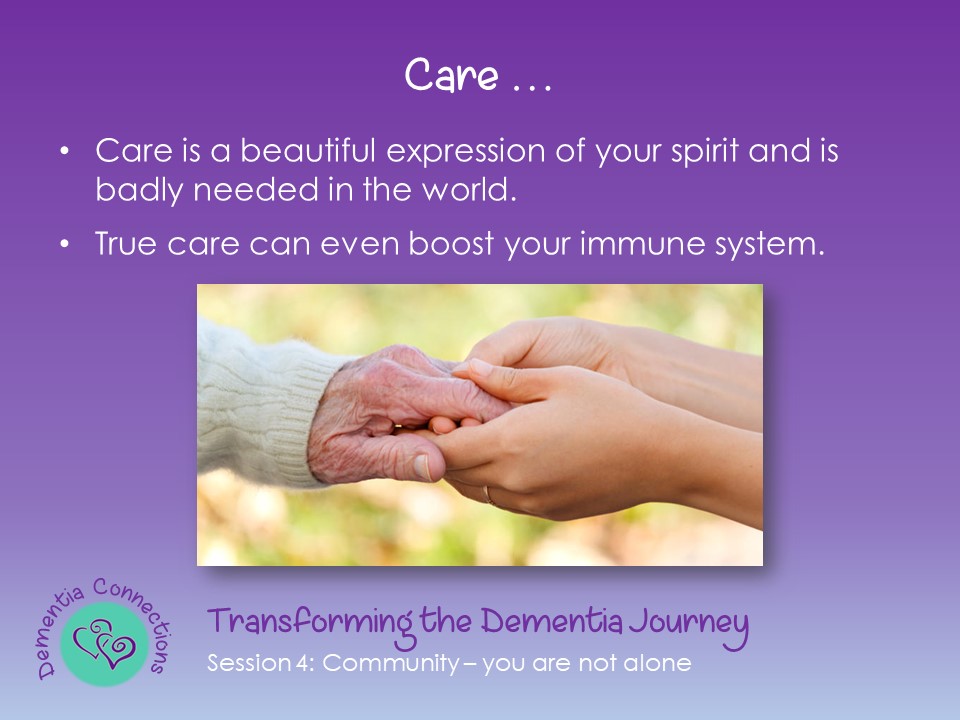 Care …

• Care is a beautiful expression of your spirit and is badly needed in the world.

• True care can even boost your immune system.

Dementia Connections

Transforming the Dementia Journey

Session 4: Community – you are not alone